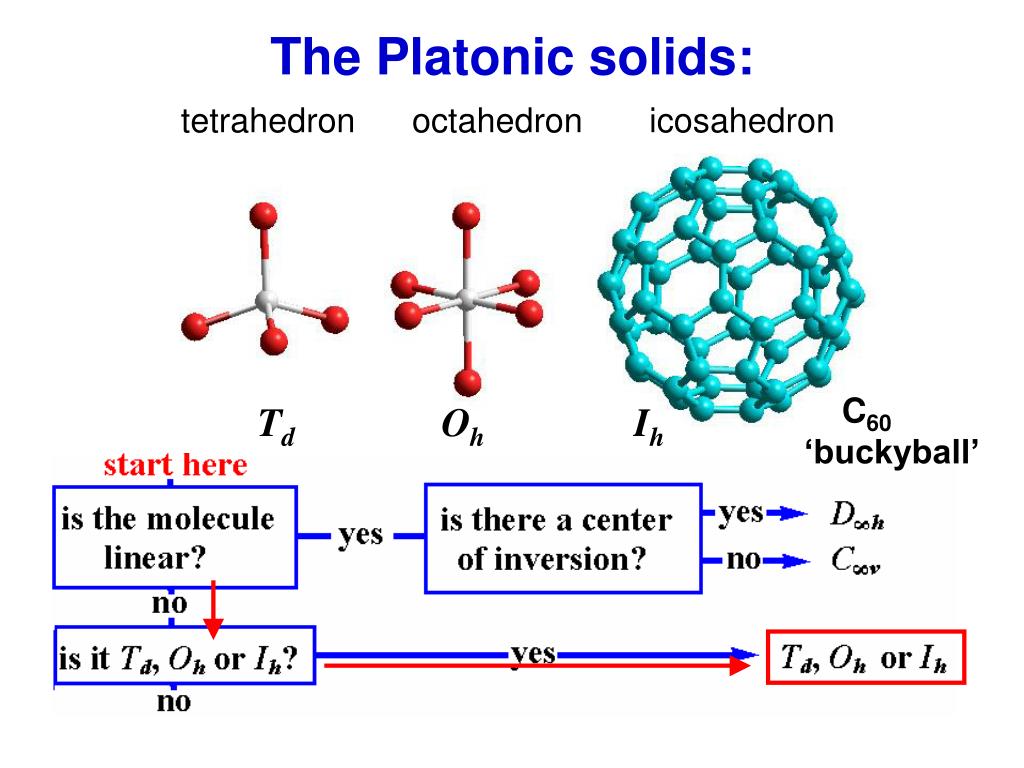 The Platonic solids:

tetrahedron octahedron icosahedron

$T_d$ $O_h$ $I_h$

$C_{60}$
'buckyball'

start here

is the molecule linear?

yes

is there a center of inversion?

yes $D_{\infty h}$

no $C_{\infty v}$

no

is it $T_d$, $O_h$ or $I_h$?

yes

$T_d$, $O_h$ or $I_h$

no